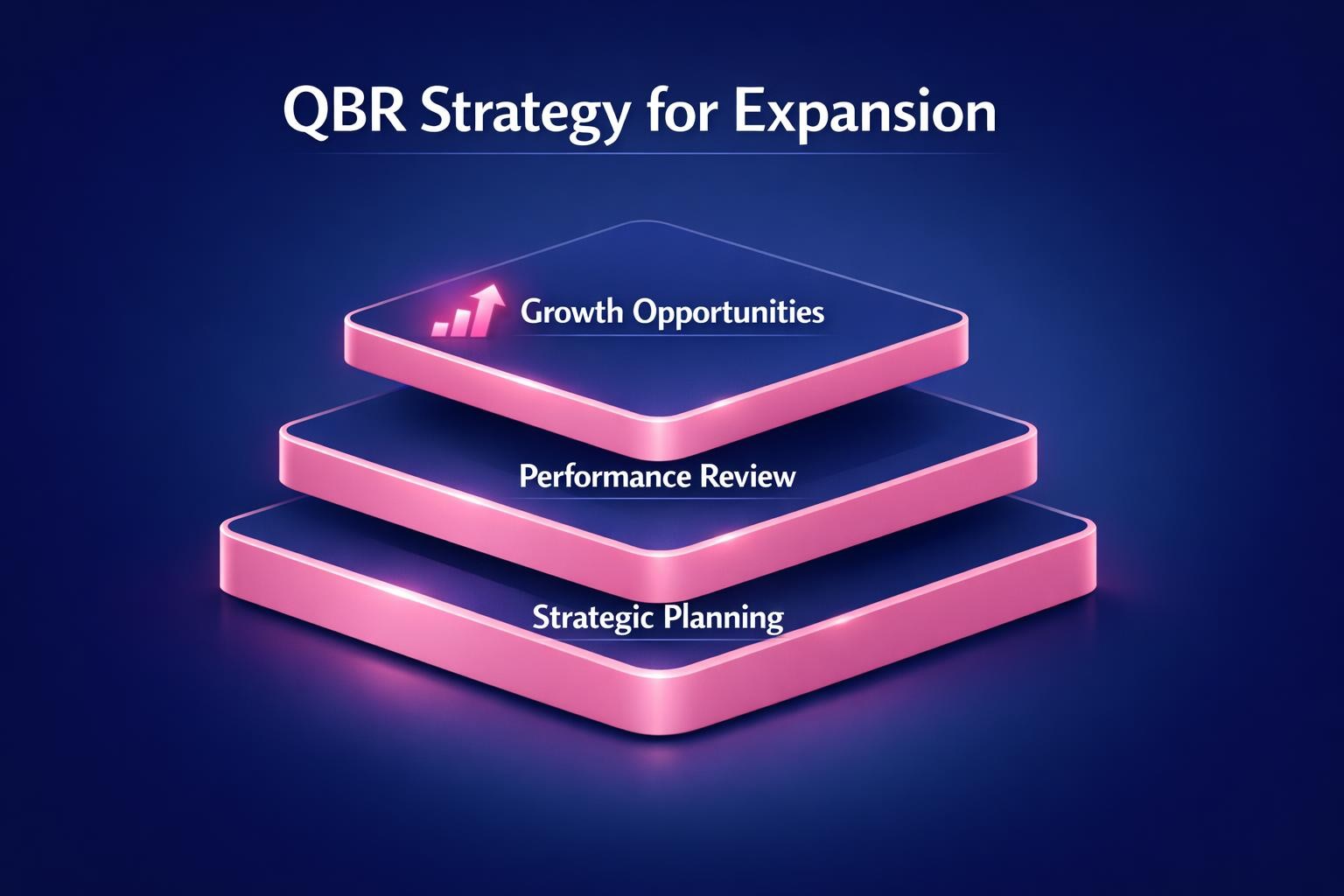 QBR Strategy for Expansion

Growth Opportunities

Performance Review

Strategic Planning